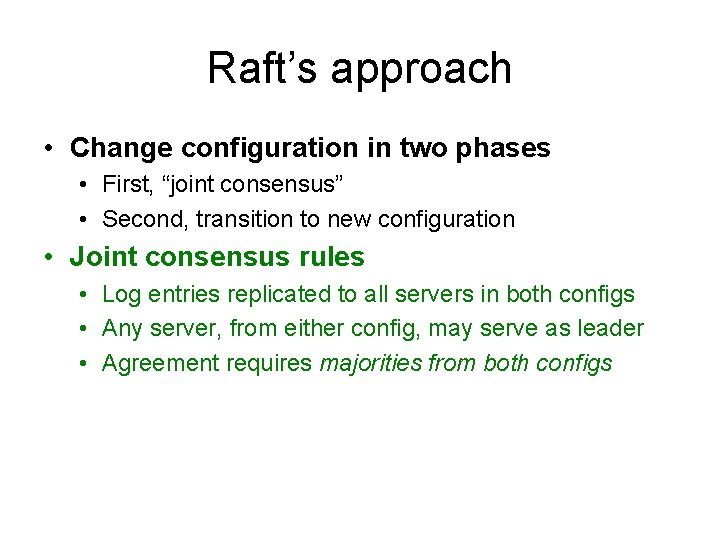 Raft’s approach

• Change configuration in two phases
 • First, “joint consensus”
 • Second, transition to new configuration
• Joint consensus rules
 • Log entries replicated to all servers in both configs
 • Any server, from either config, may serve as leader
 • Agreement requires majorities from both configs